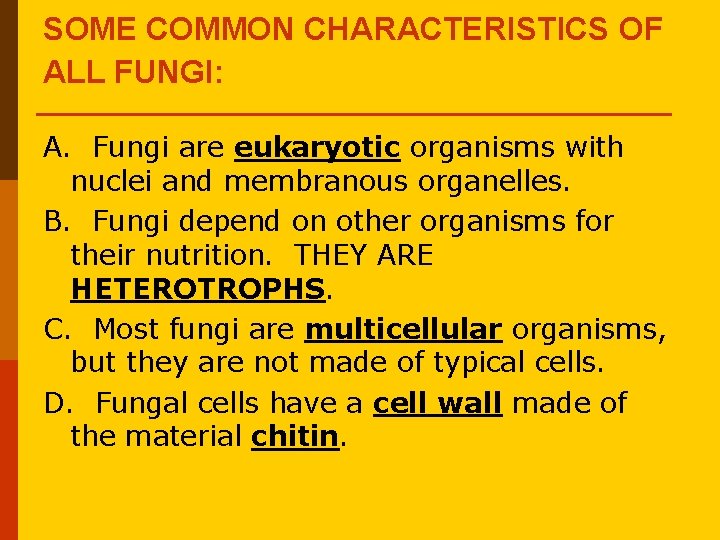 SOME COMMON CHARACTERISTICS OF ALL FUNGI:

A. Fungi are eukaryotic organisms with nuclei and membranous organelles.

B. Fungi depend on other organisms for their nutrition. THEY ARE HETEROTROPHS.

C. Most fungi are multicellular organisms, but they are not made of typical cells.

D. Fungal cells have a cell wall made of the material chitin.